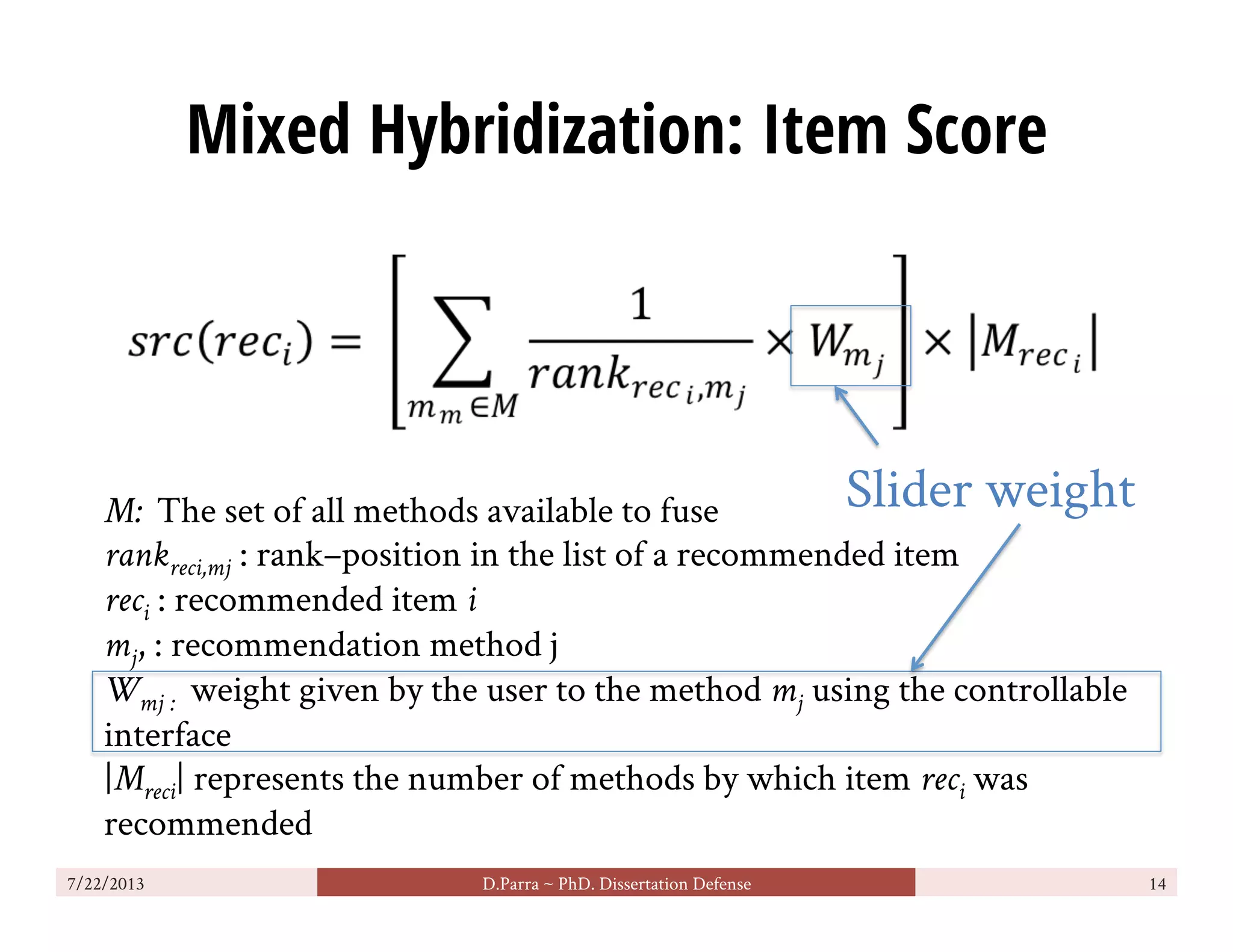 Mixed Hybridization: Item Score

$src(rec_i) = \left[ \sum_{m_m \in M} \frac{1}{rank_{rec_i, m_j}} \times W_{m_j} \right] \times |M_{rec_i}|$

Slider weight

$M$: The set of all methods available to fuse

$rank_{reci,mj}$ : rank–position in the list of a recommended item

$rec_i$ : recommended item $i$

$m_j$, : recommendation method j

$W_{mj}$ : weight given by the user to the method $m_j$ using the controllable interface

$|M_{reci}|$ represents the number of methods by which item $rec_i$ was recommended

7/22/2013

D.Parra ~ PhD. Dissertation Defense

14